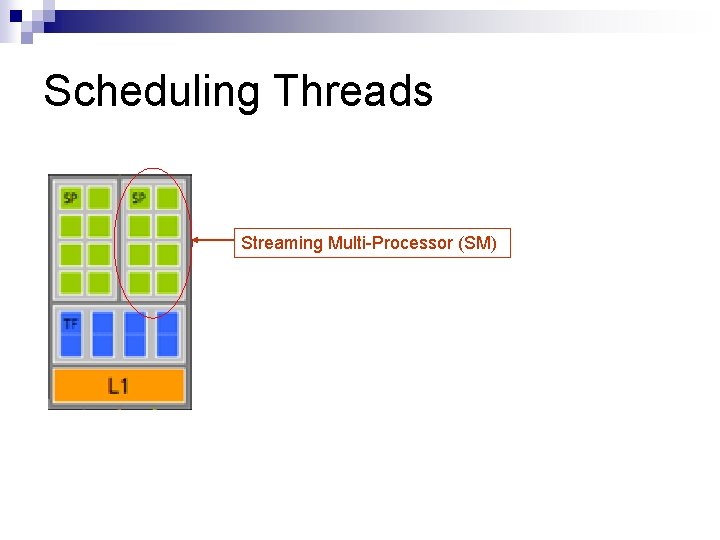 Scheduling Threads

SP
SP
TF
L1

Streaming Multi-Processor (SM)